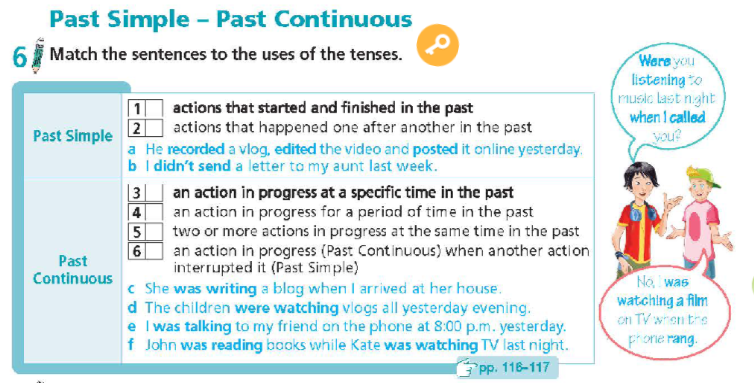 Past Simple – Past Continuous

6 Match the sentences to the uses of the tenses.

| Past Simple | 1 actions that started and finished in the past<br>2 actions that happened one after another in the past<br>a He recorded a vlog, edited the video and posted it online yesterday.<br>b I didn't send a letter to my aunt last week. |
|---|---|
| Past Continuous | 3 an action in progress at a specific time in the past<br>4 an action in progress for a period of time in the past<br>5 two or more actions in progress at the same time in the past<br>6 an action in progress (Past Continuous) when another action interrupted it (Past Simple)<br>c She was writing a blog when I arrived at her house.<br>d The children were watching vlogs all yesterday evening.<br>e I was talking to my friend on the phone at 8:00 p.m. yesterday.<br>f John was reading books while Kate was watching TV last night. |

pp. 116–117

Were you listening to music last night when I called you?

No, I was watching a film on TV when the phone rang.